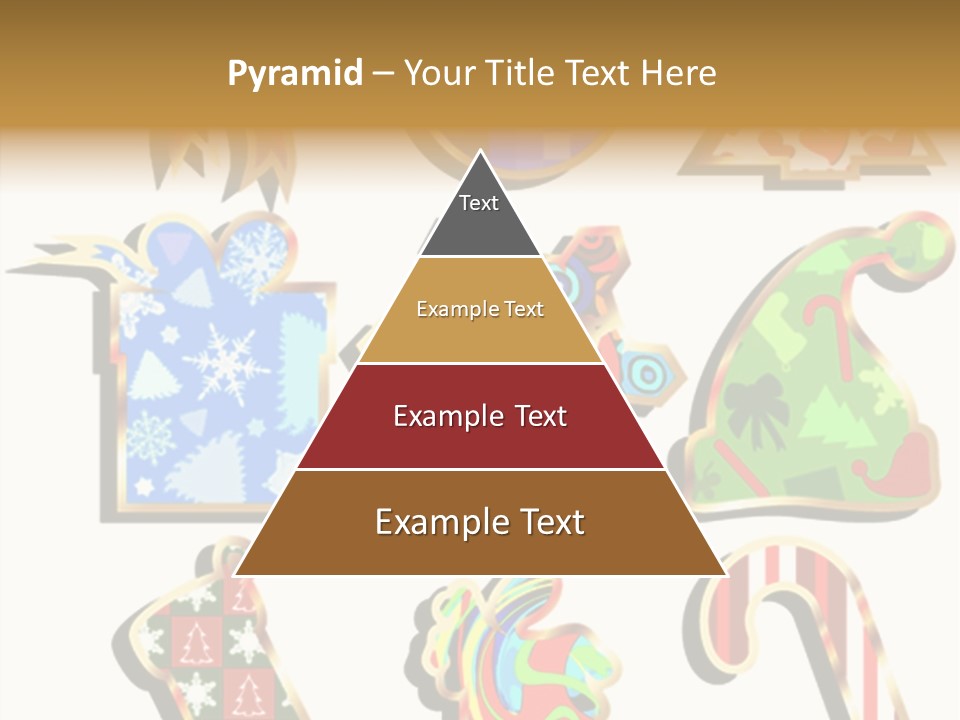 Pyramid – Your Title Text Here

Text

Example Text

Example Text

Example Text